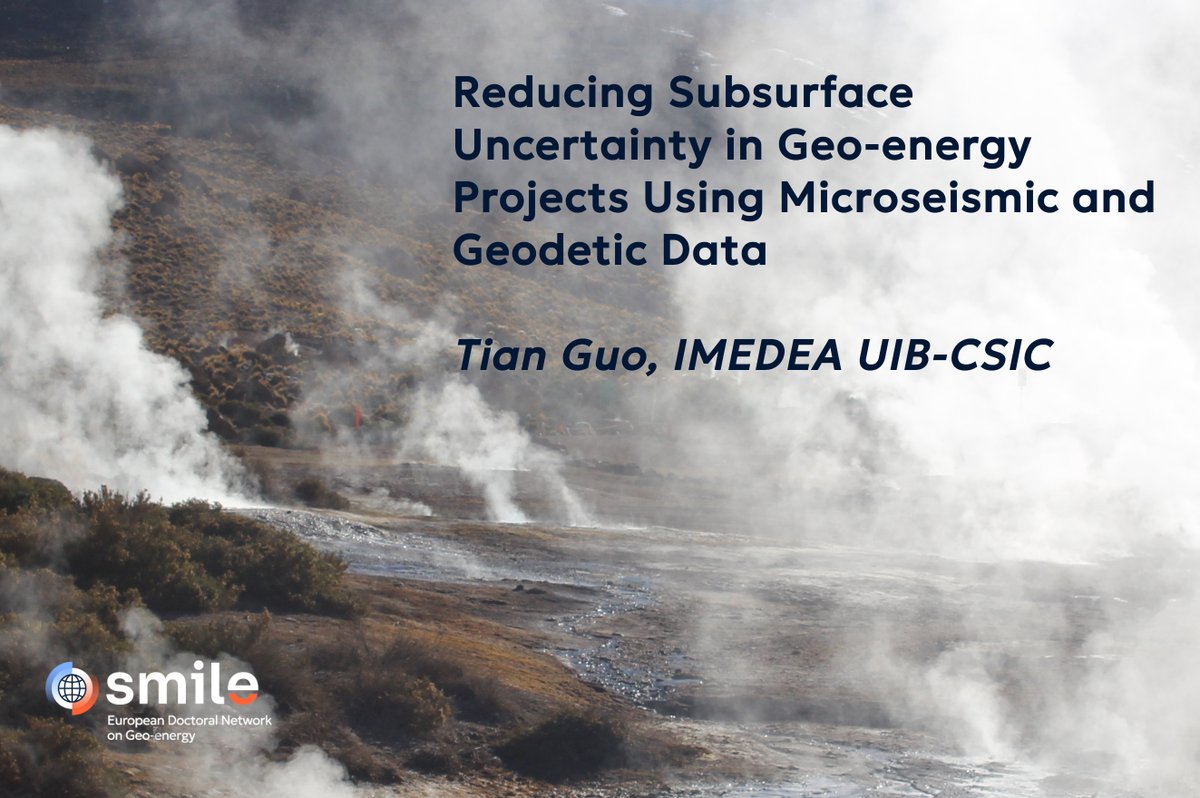 Reducing Subsurface Uncertainty in Geo-energy Projects Using Microseismic and Geodetic Data

Tian Guo, IMEDEA UIB-CSIC

smile
European Doctoral Network on Geo-energy